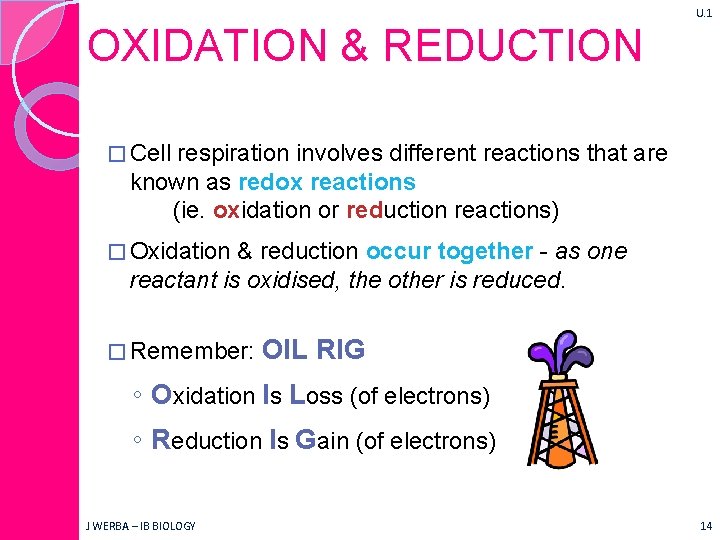 U.1

OXIDATION & REDUCTION

□ Cell respiration involves different reactions that are known as redox reactions
(ie. oxidation or reduction reactions)

□ Oxidation & reduction occur together - as one reactant is oxidised, the other is reduced.

□ Remember: OIL RIG
◦ Oxidation Is Loss (of electrons)
◦ Reduction Is Gain (of electrons)

J WERBA – IB BIOLOGY

14